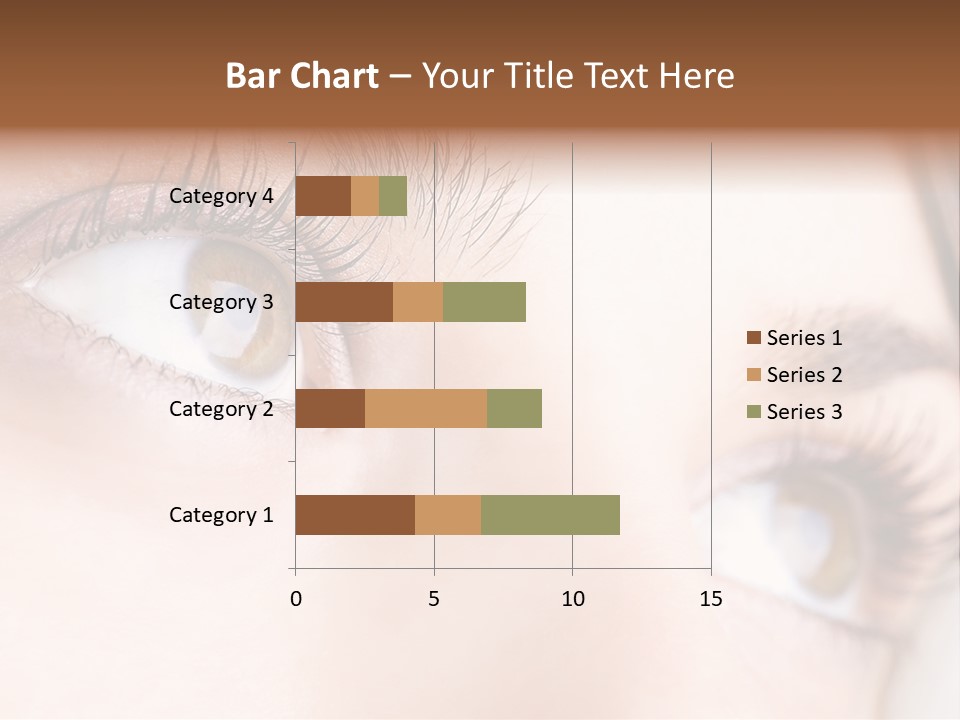 Bar Chart – Your Title Text Here

Category 4
Category 3
Category 2
Category 1

0
5
10
15

Series 1
Series 2
Series 3